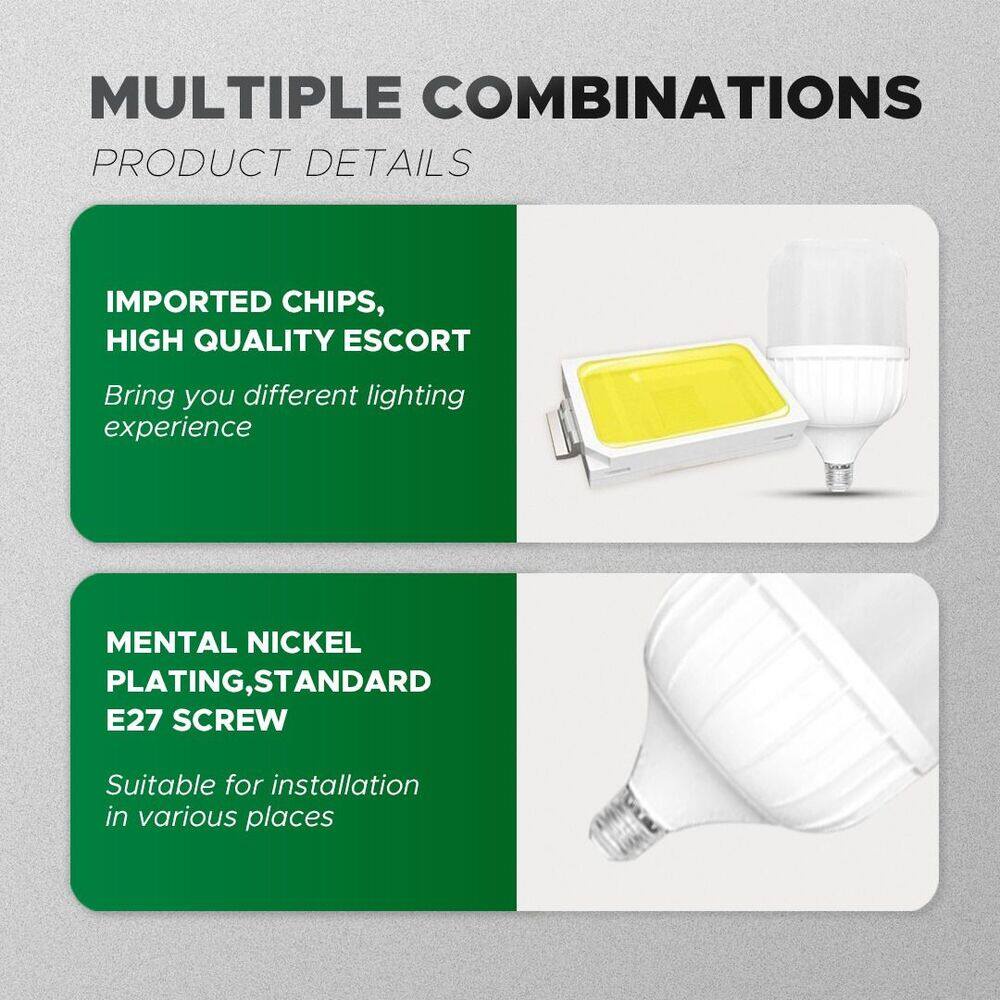 MULTIPLE COMBINATIONS

PRODUCT DETAILS

IMPORTED CHIPS, HIGH QUALITY ESCORT

Bring you different lighting experience

MENTAL NICKEL PLATING,STANDARD E27 SCREW

Suitable for installation in various places